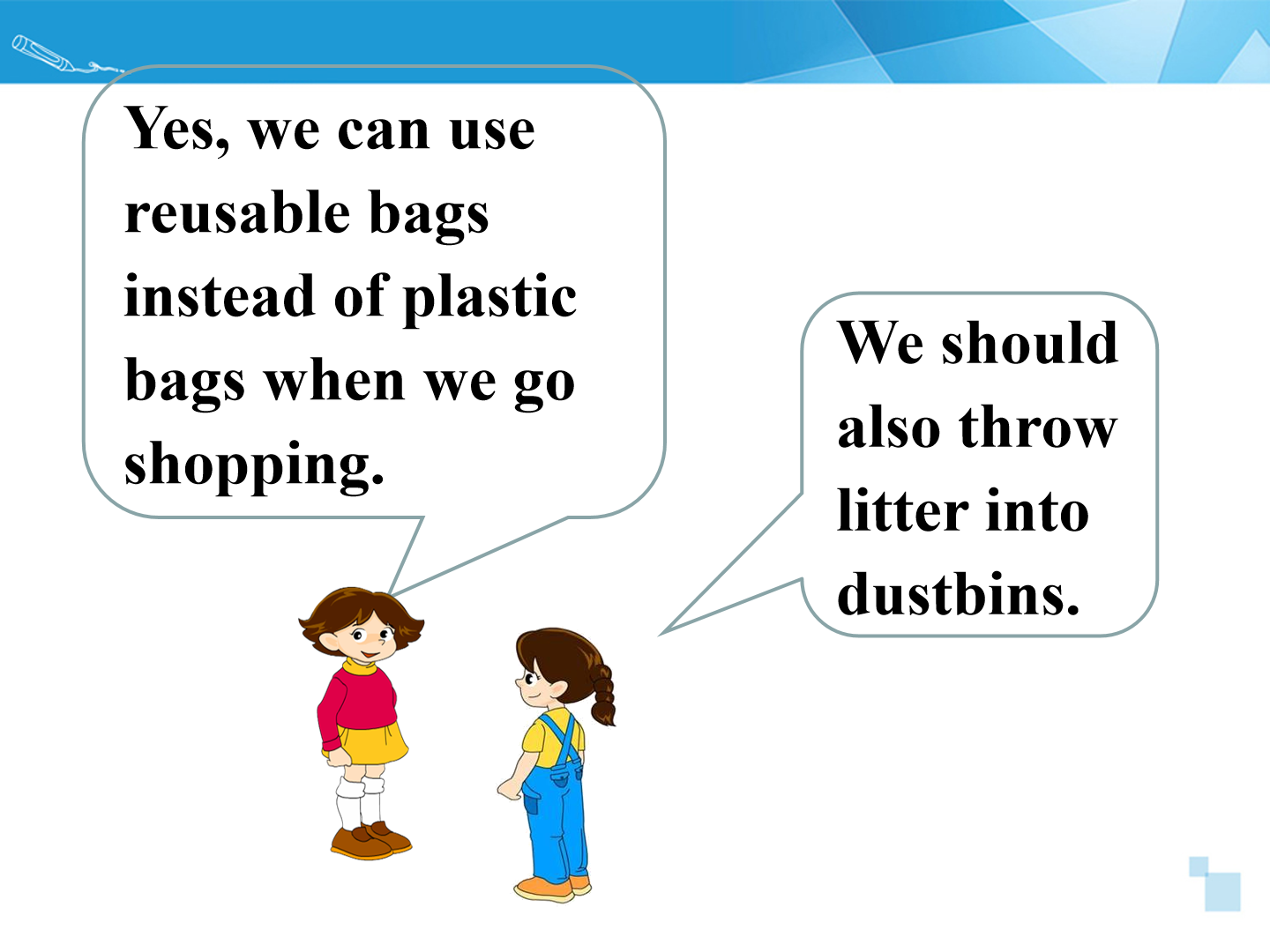 Yes, we can use reusable bags instead of plastic bags when we go shopping.

We should also throw litter into dustbins.